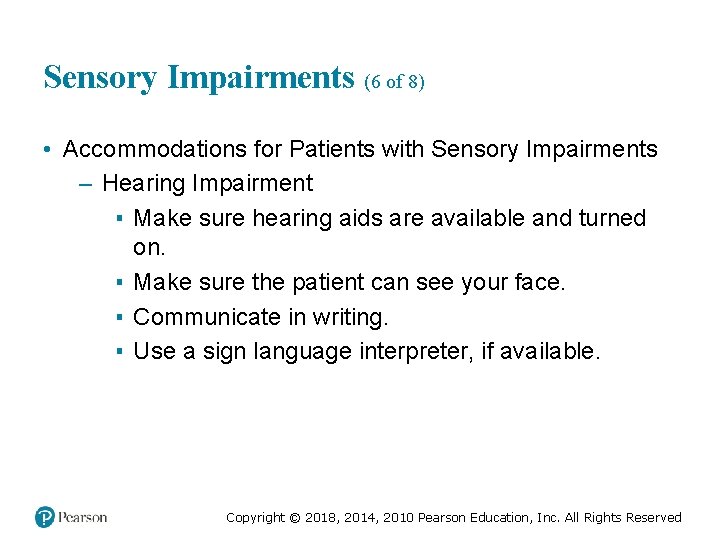 Sensory Impairments (6 of 8)

• Accommodations for Patients with Sensory Impairments
– Hearing Impairment
▪ Make sure hearing aids are available and turned on.
▪ Make sure the patient can see your face.
▪ Communicate in writing.
▪ Use a sign language interpreter, if available.

Pearson

Copyright © 2018, 2014, 2010 Pearson Education, Inc. All Rights Reserved